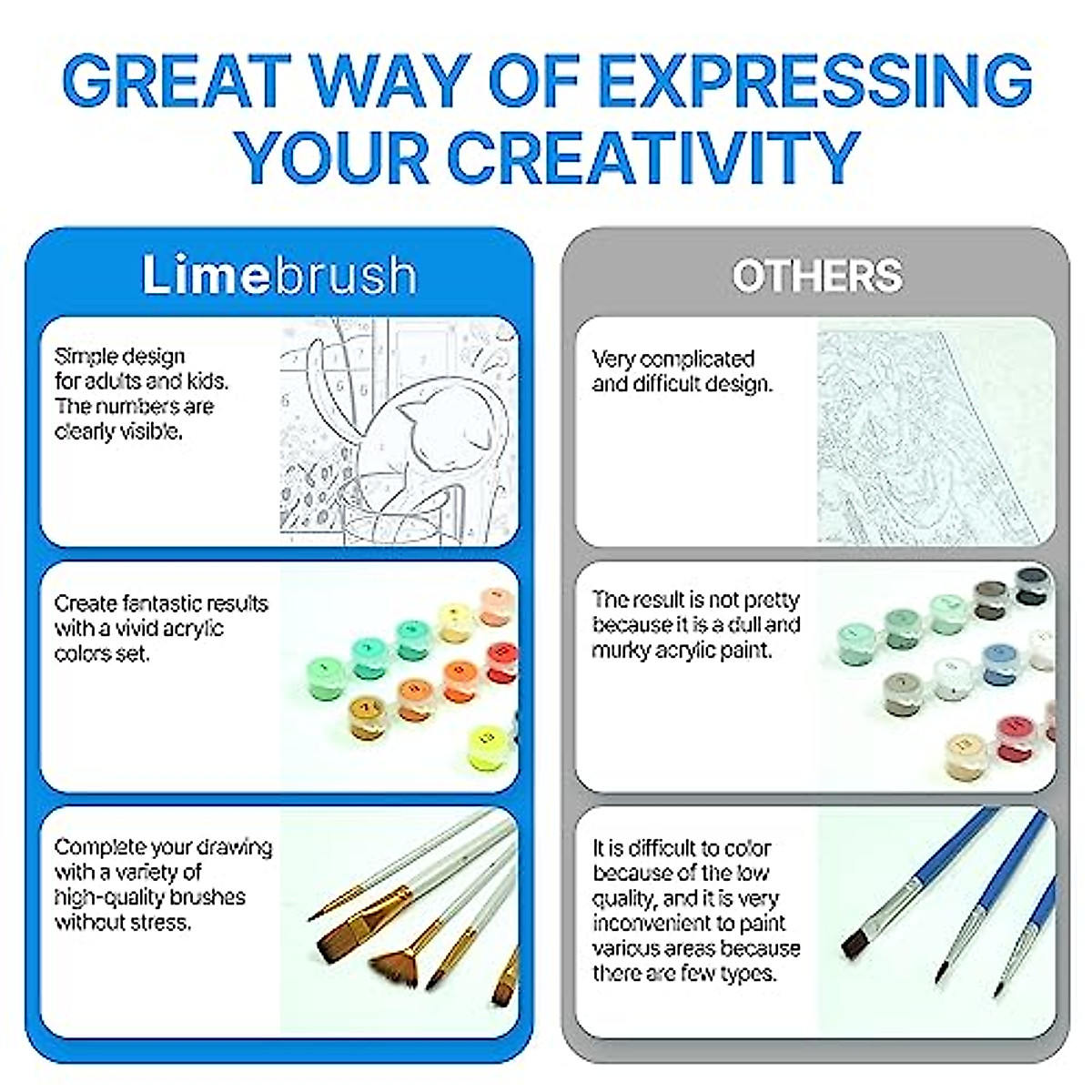 GREAT WAY OF EXPRESSING YOUR CREATIVITY

Limebrush

Simple design for adults and kids. The numbers are clearly visible.

Create fantastic results with a vivid acrylic colors set.

Complete your drawing with a variety of high-quality brushes without stress.

OTHERS

Very complicated and difficult design.

The result is not pretty because it is a dull and murky acrylic paint.

It is difficult to color because of the low quality, and it is very inconvenient to paint various areas because there are few types.